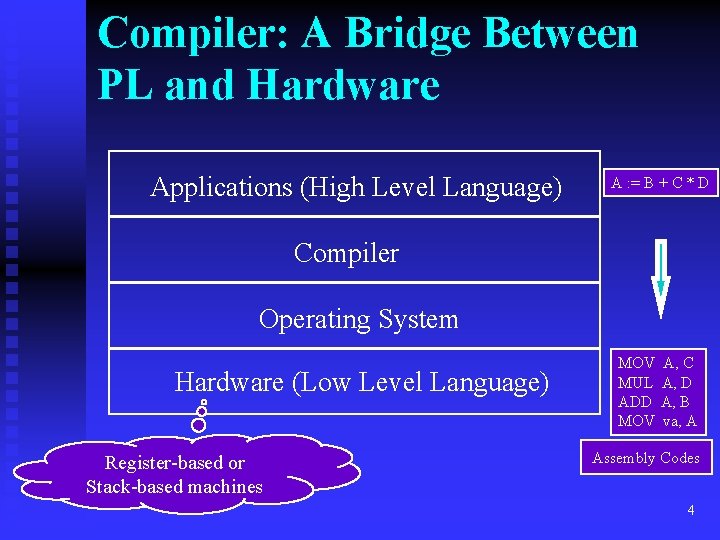 Compiler: A Bridge Between PL and Hardware

Applications (High Level Language)

Compiler

Operating System

Hardware (Low Level Language)

A := B + C * D

MOV A, C
MUL A, D
ADD A, B
MOV va, A

Assembly Codes

Register-based or Stack-based machines

4